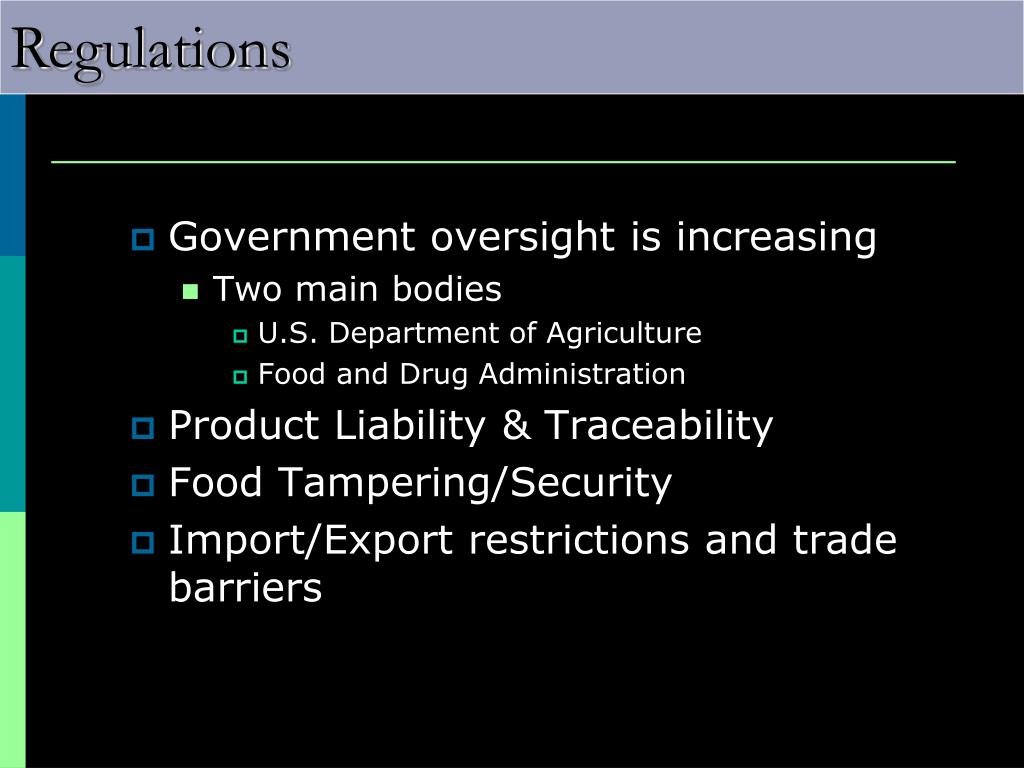 Regulations

Government oversight is increasing
Two main bodies
U.S. Department of Agriculture
Food and Drug Administration
Product Liability & Traceability
Food Tampering/Security
Import/Export restrictions and trade barriers